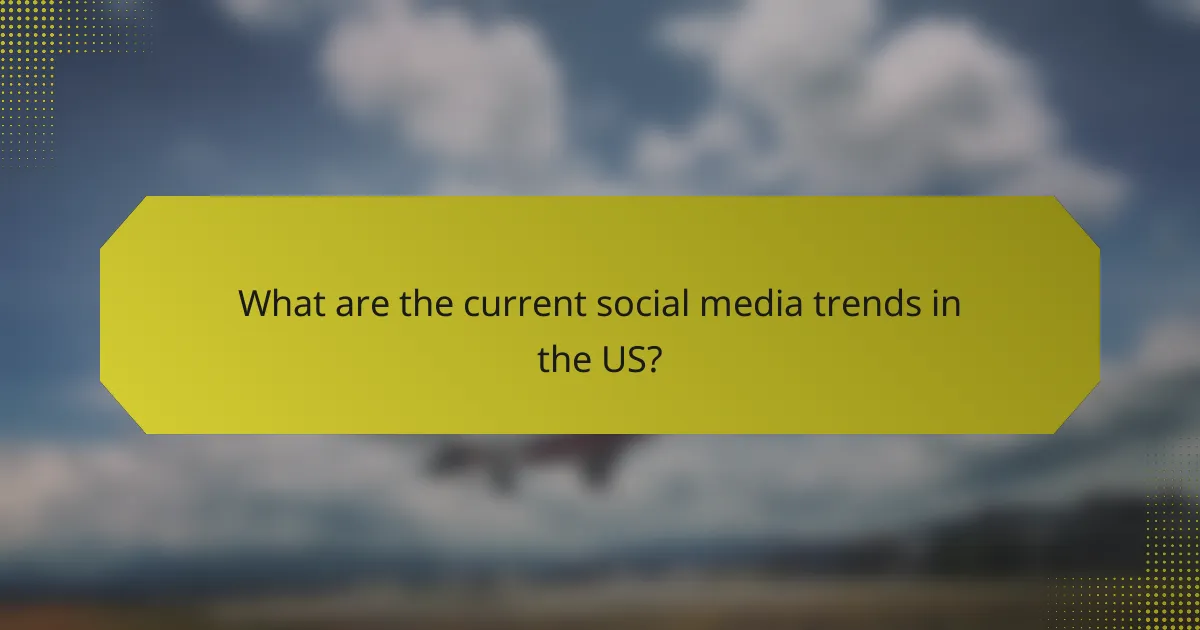 What are the current social media trends in the US?